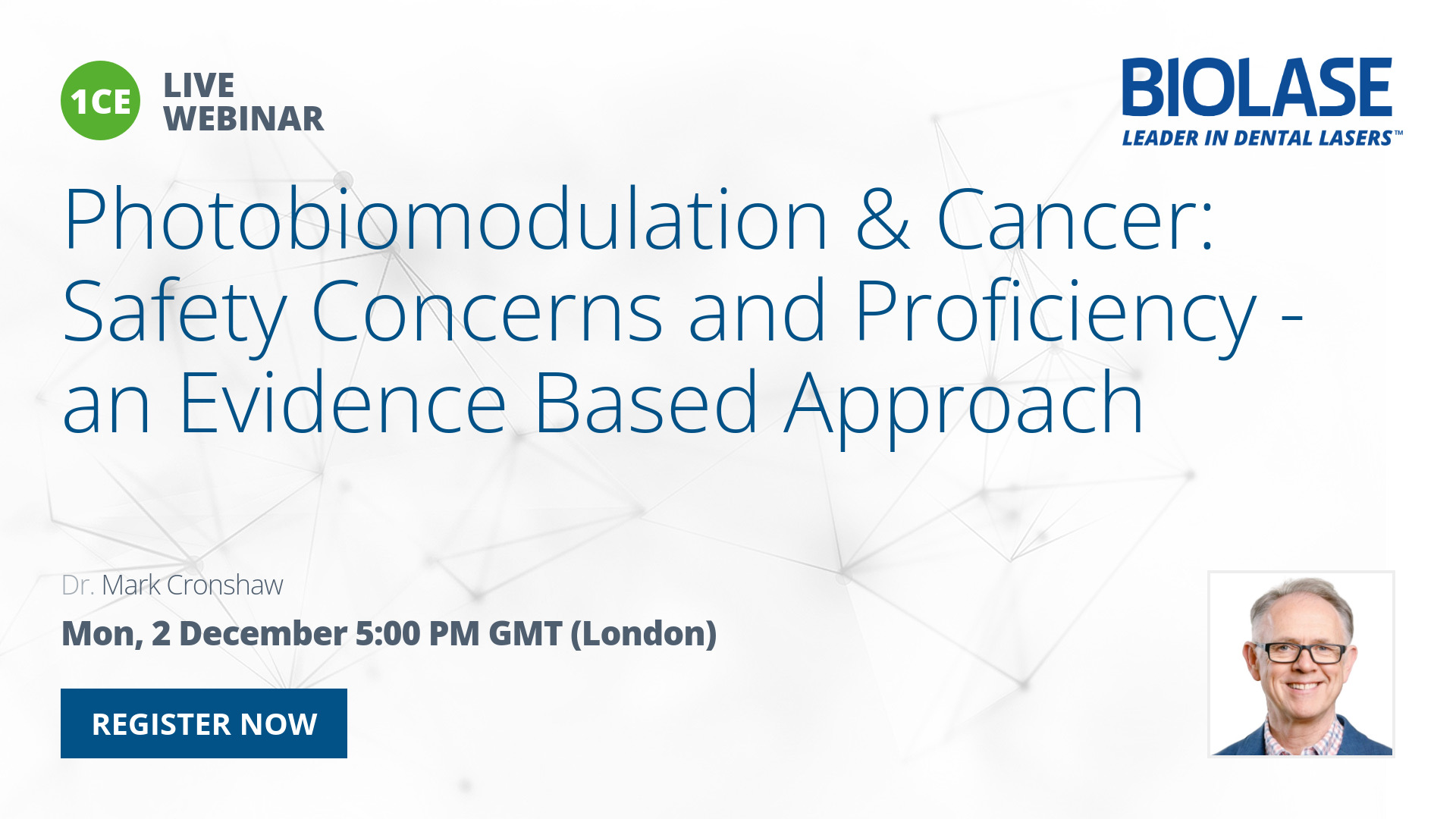 1CE LIVE WEBINAR

BIOLASE
LEADER IN DENTAL LASERS™

Photobiomodulation & Cancer: Safety Concerns and Proficiency - an Evidence Based Approach

Dr. Mark Cronshaw

Mon, 2 December 5:00 PM GMT (London)

REGISTER NOW